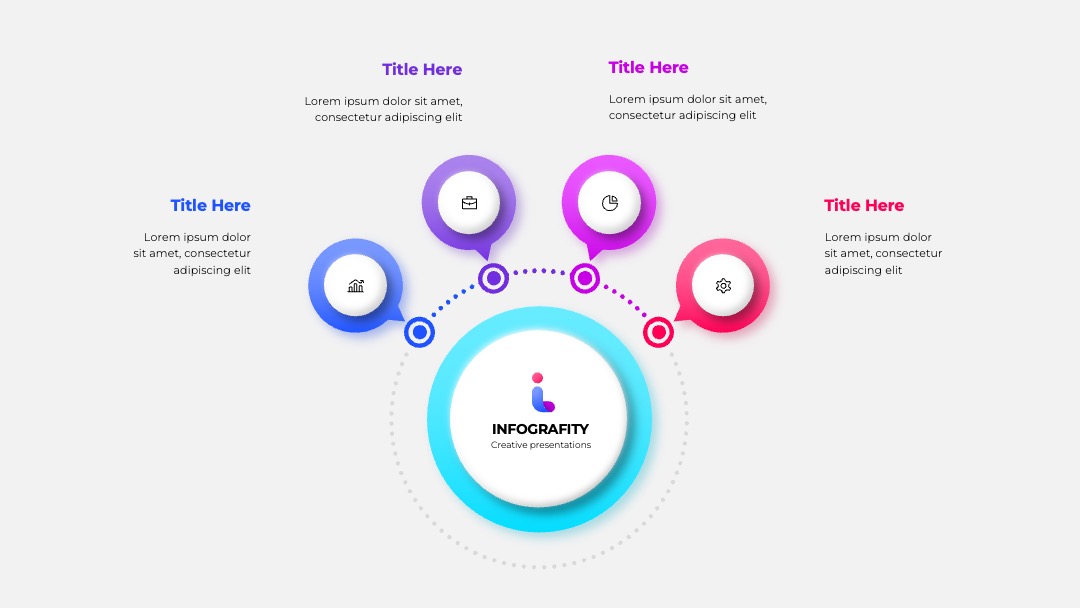 Title Here

Lorem ipsum dolor sit amet, consectetur adipiscing elit

Title Here

Lorem ipsum dolor sit amet, consectetur adipiscing elit

Title Here

Lorem ipsum dolor sit amet, consectetur adipiscing elit

Title Here

Lorem ipsum dolor sit amet, consectetur adipiscing elit

INFOGRAFITY
Creative presentations